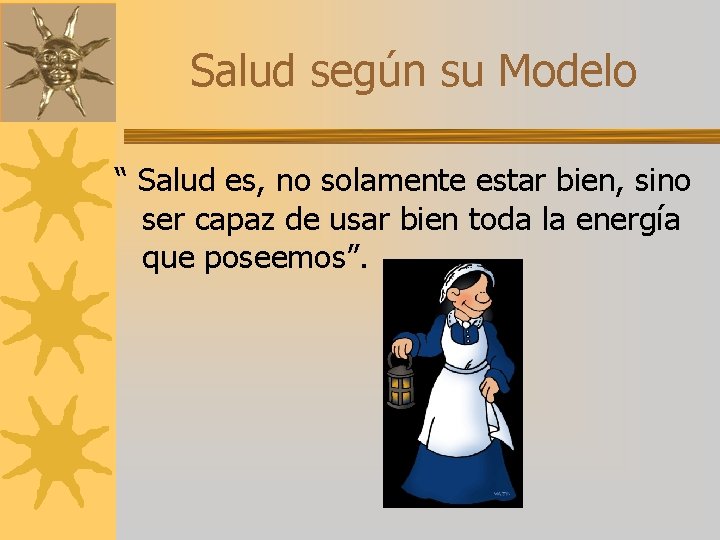 Salud según su Modelo

“ Salud es, no solamente estar bien, sino ser capaz de usar bien toda la energía que poseemos”.